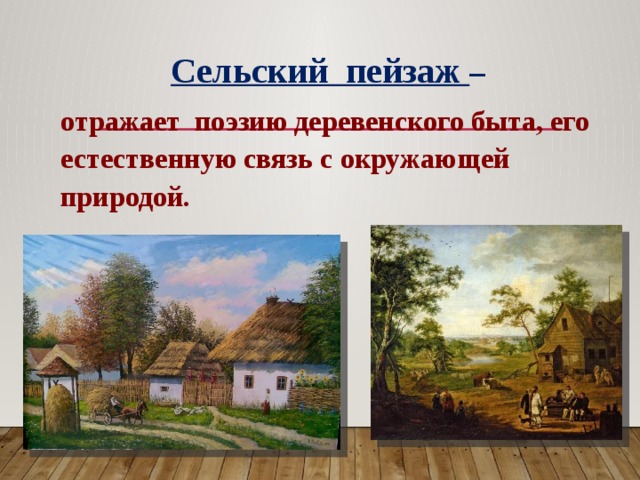 Сельский пейзаж –

отражает поэзию деревенского быта, его естественную связь с окружающей природой.